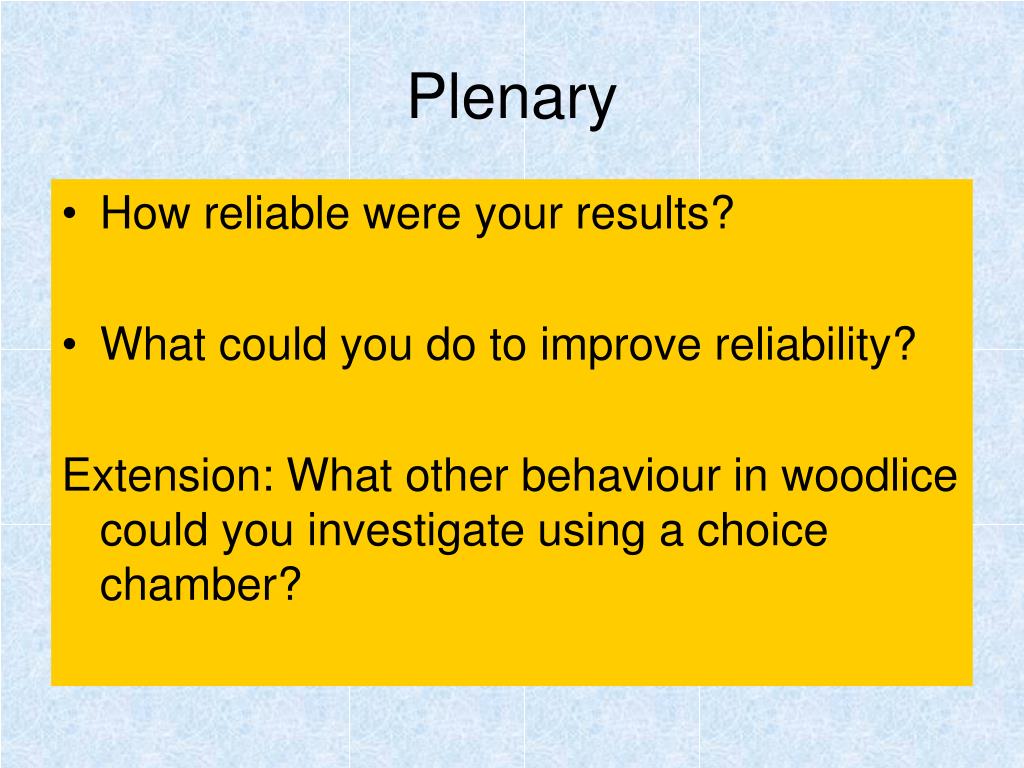 Plenary

• How reliable were your results?

• What could you do to improve reliability?

Extension: What other behaviour in woodlice could you investigate using a choice chamber?